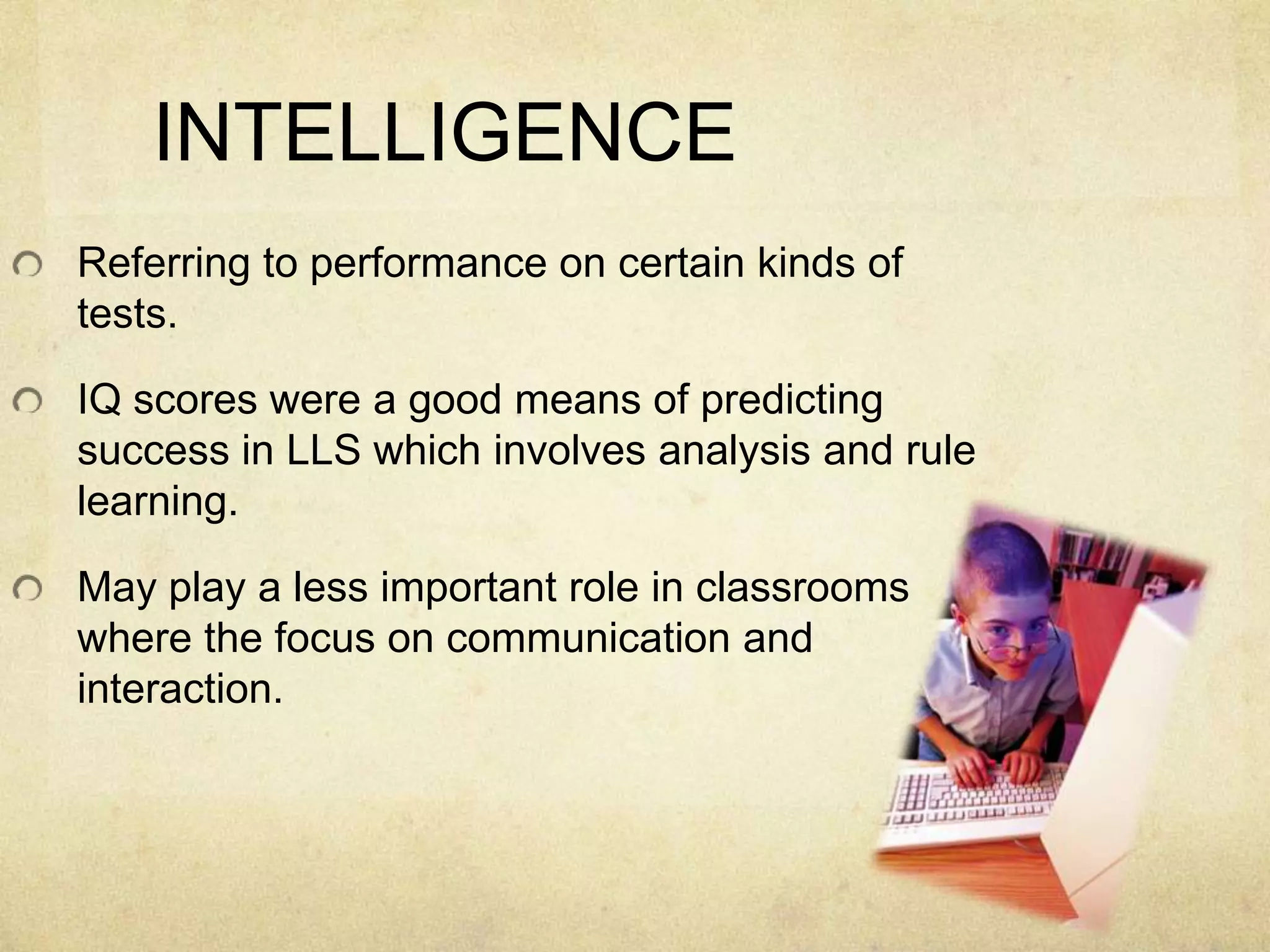 INTELLIGENCE

Referring to performance on certain kinds of tests.

IQ scores were a good means of predicting success in LLS which involves analysis and rule learning.

May play a less important role in classrooms where the focus on communication and interaction.